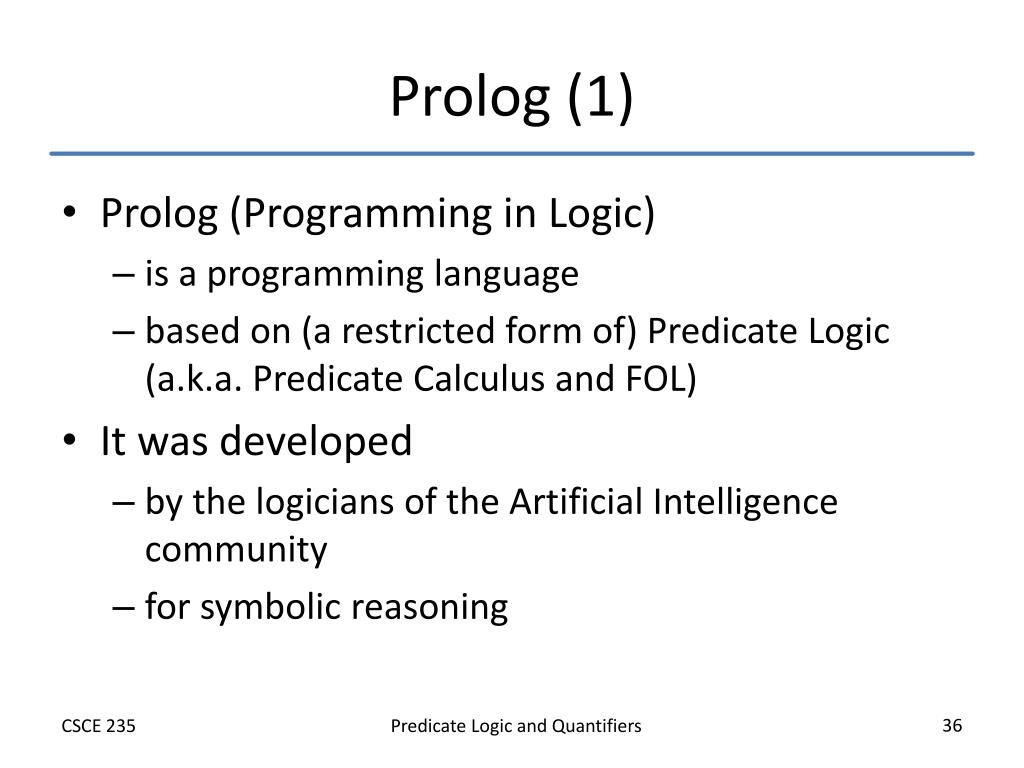 Prolog (1)

• Prolog (Programming in Logic)
– is a programming language
– based on (a restricted form of) Predicate Logic (a.k.a. Predicate Calculus and FOL)

• It was developed
– by the logicians of the Artificial Intelligence community
– for symbolic reasoning

CSCE 235

Predicate Logic and Quantifiers

36